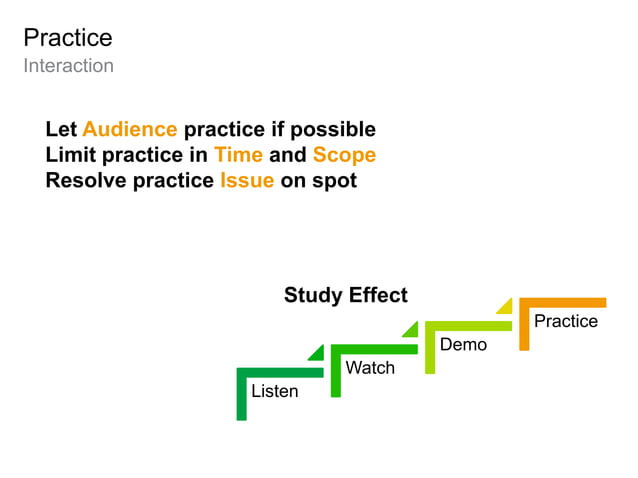 Practice
Interaction

Let Audience practice if possible
Limit practice in Time and Scope
Resolve practice Issue on spot

Study Effect

Listen
Watch
Demo
Practice